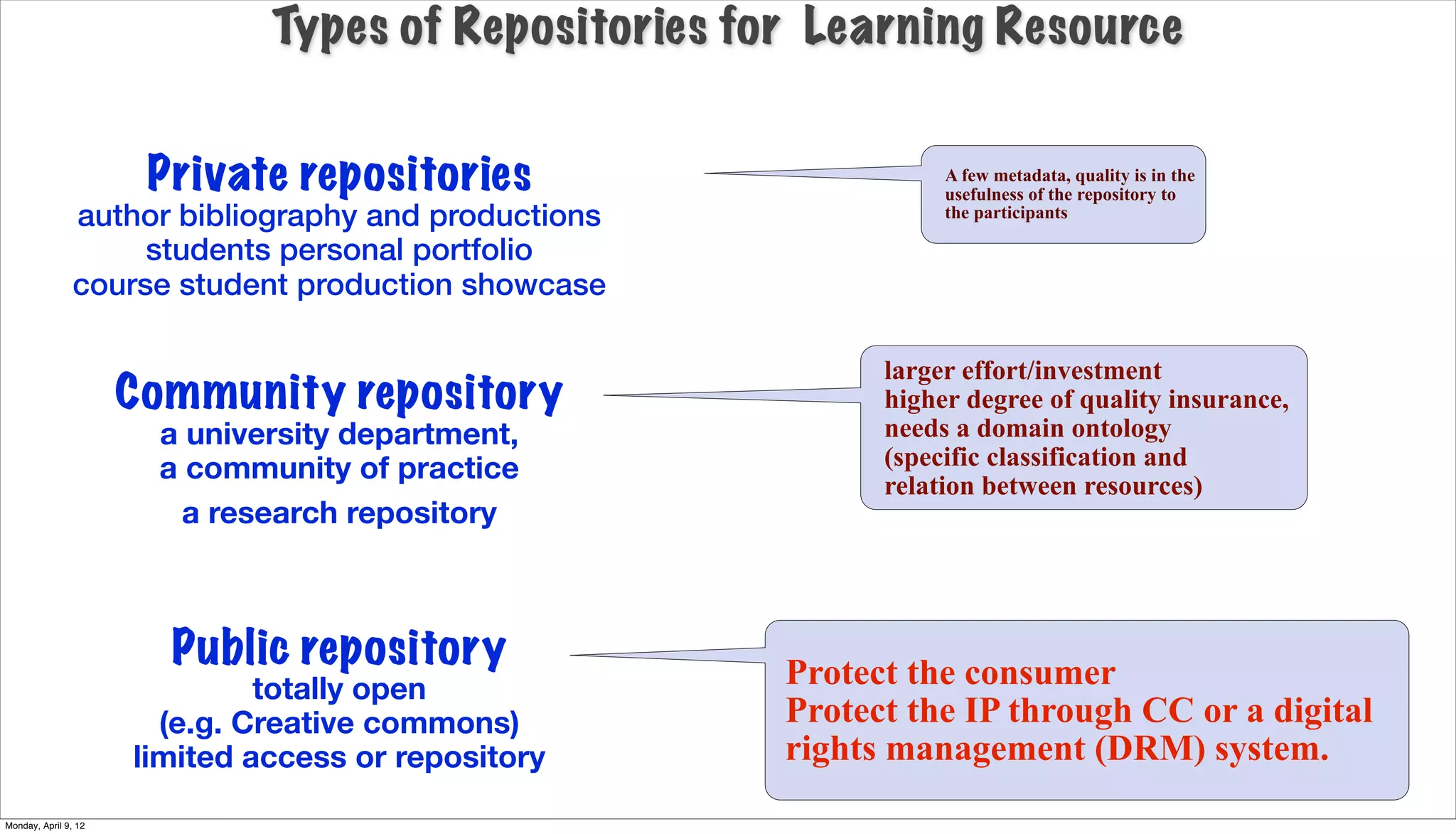 Types of Repositories for Learning Resource

Private repositories
author bibliography and productions
students personal portfolio
course student production showcase

A few metadata, quality is in the usefulness of the repository to the participants

Community repository
a university department,
a community of practice
a research repository

larger effort/investment
higher degree of quality insurance,
needs a domain ontology
(specific classification and
relation between resources)

Public repository
totally open
(e.g. Creative commons)
limited access or repository

Protect the consumer
Protect the IP through CC or a digital rights management (DRM) system.

Monday, April 9, 12